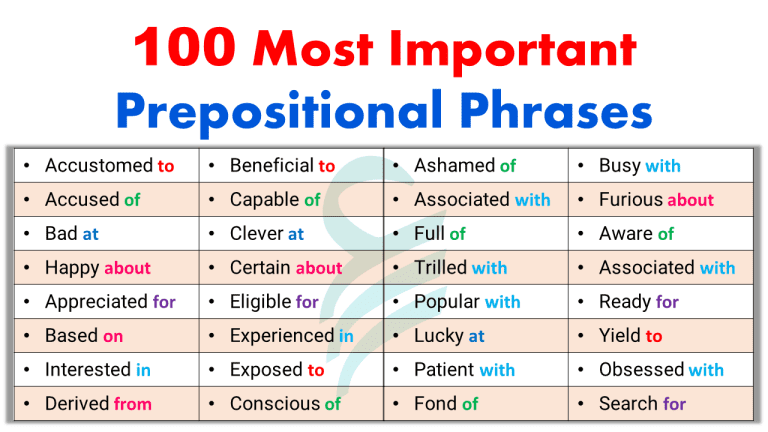 100 Most Important Prepositional Phrases

| | | | |
|---|---|---|---|
| • Accustomed to | • Beneficial to | • Ashamed of | • Busy with |
| • Accused of | • Capable of | • Associated with | • Furious about |
| • Bad at | • Clever at | • Full of | • Aware of |
| • Happy about | • Certain about | • Trilled with | • Associated with |
| • Appreciated for | • Eligible for | • Popular with | • Ready for |
| • Based on | • Experienced in | • Lucky at | • Yield to |
| • Interested in | • Exposed to | • Patient with | • Obsessed with |
| • Derived from | • Conscious of | • Fond of | • Search for |